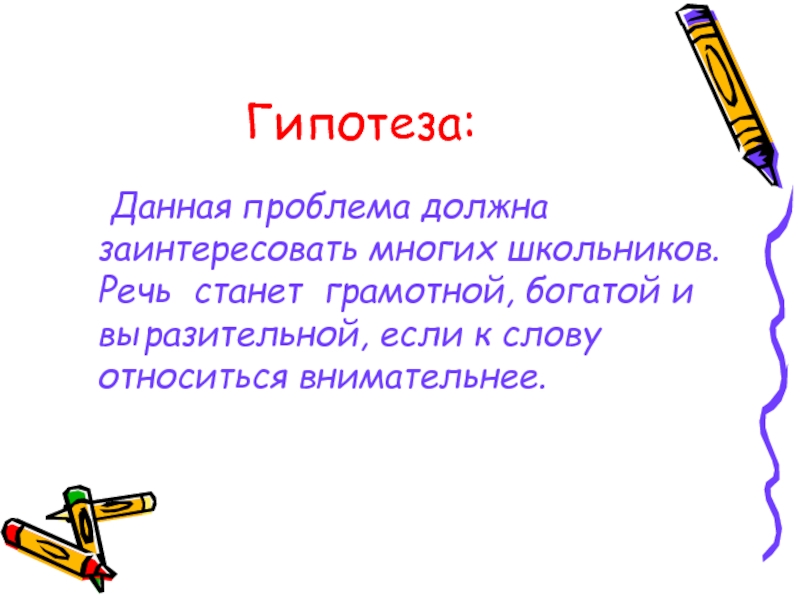 Гипотеза:

Данная проблема должна заинтересовать многих школьников. Речь станет грамотной, богатой и выразительной, если к слову относиться внимательнее.